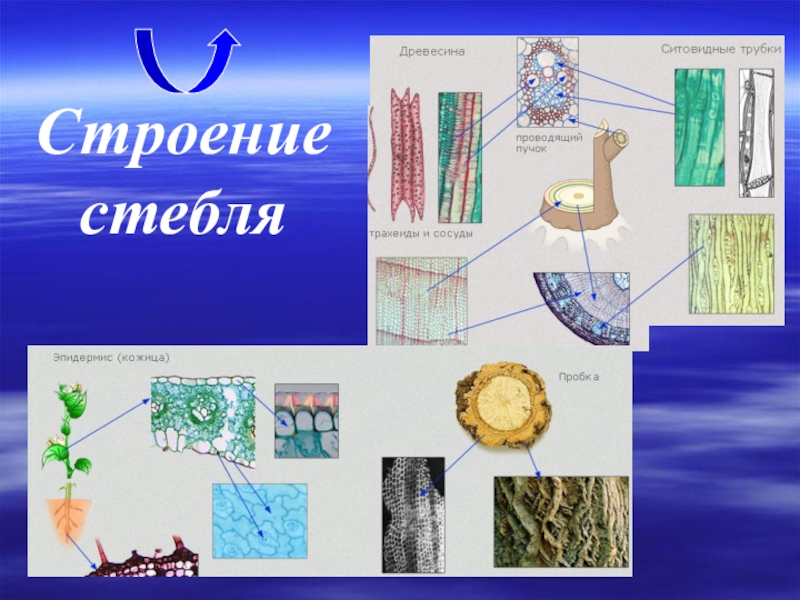 Строение стебля

Древесина

Ситовидные трубки

проводящий пучок

трахеиды и сосуды

Эпидермис (кожица)

Пробка